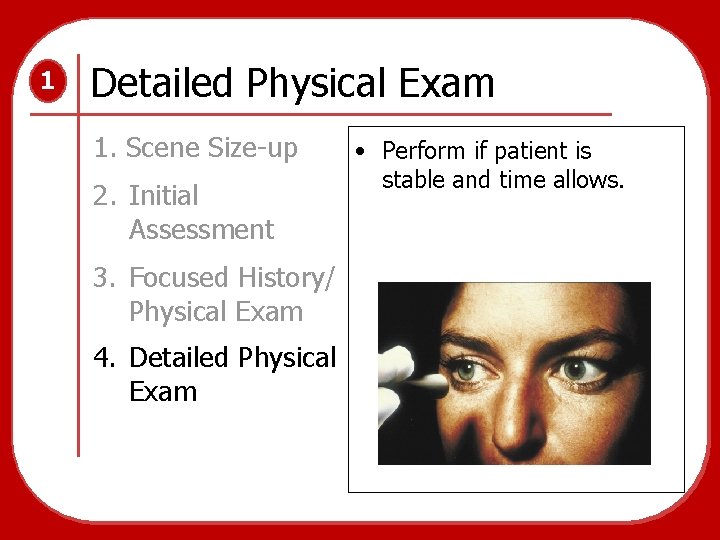 1

Detailed Physical Exam

1. Scene Size-up
2. Initial Assessment
3. Focused History/ Physical Exam
4. Detailed Physical Exam

• Perform if patient is stable and time allows.